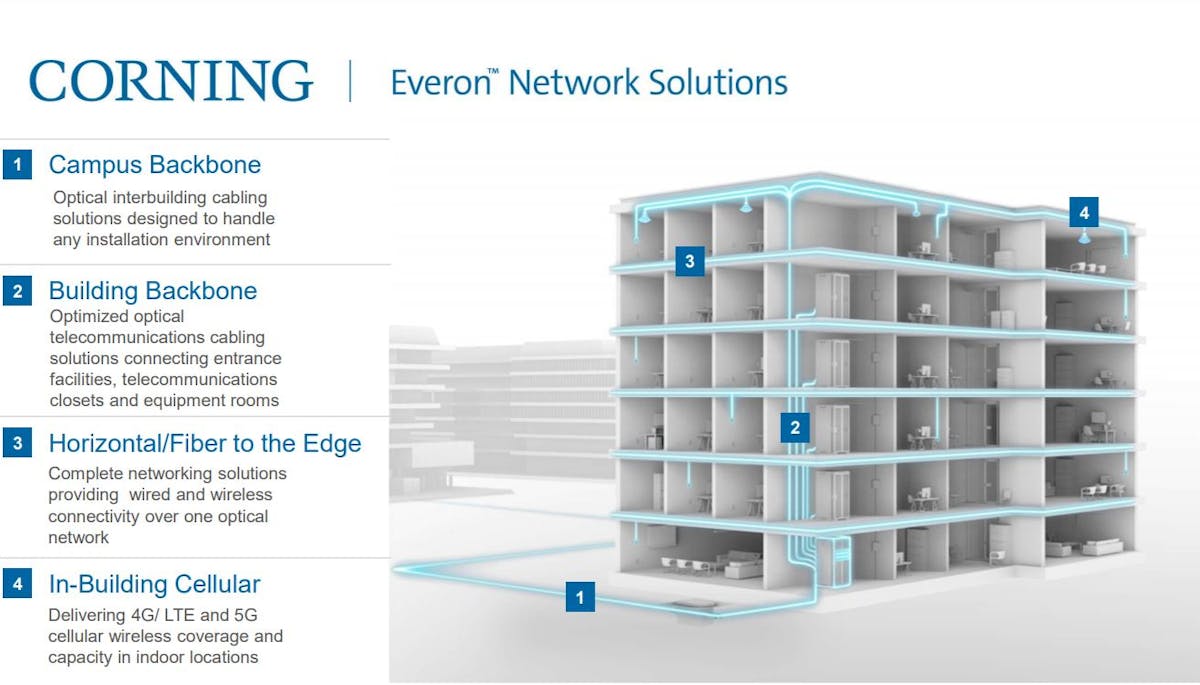 CORNING | Everon™ Network Solutions

1 Campus Backbone
Optical interbuilding cabling solutions designed to handle any installation environment

2 Building Backbone
Optimized optical telecommunications cabling solutions connecting entrance facilities, telecommunications closets and equipment rooms

3 Horizontal/Fiber to the Edge
Complete networking solutions providing wired and wireless connectivity over one optical network

4 In-Building Cellular
Delivering 4G/ LTE and 5G cellular wireless coverage and capacity in indoor locations

4
3
2
1